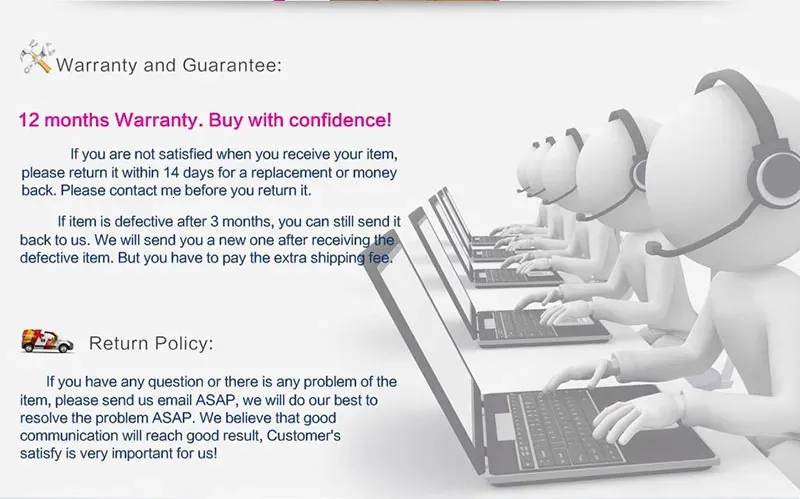 Warranty and Guarantee:

12 months Warranty. Buy with confidence!

If you are not satisfied when you receive your item, please return it within 14 days for a replacement or money back. Please contact me before you return it.

If item is defective after 3 months, you can still send it back to us. We will send you a new one after receiving the defective item. But you have to pay the extra shipping fee.

Return Policy:

If you have any question or there is any problem of the item, please send us email ASAP, we will do our best to resolve the problem ASAP. We believe that good communication will reach good result, Customer's satisfy is very important for us!